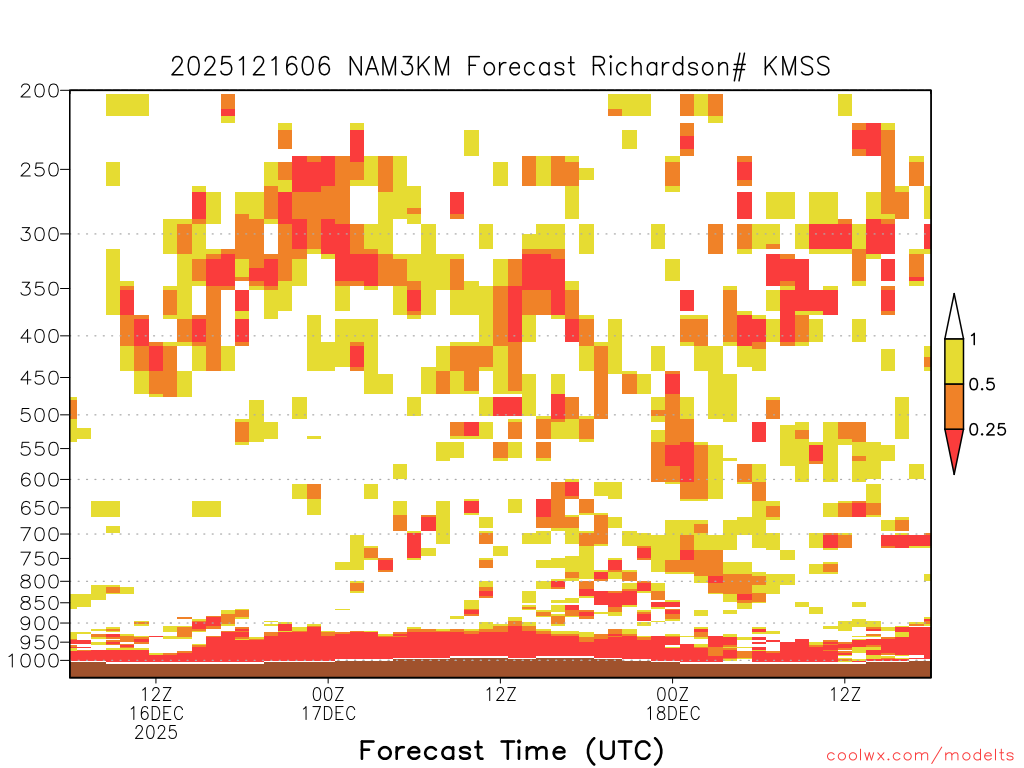 2025121606 NAM3KM Forecast Richardson# KMSS

200
250
300
350
400
450
500
550
600
650
700
750
800
850
900
950
1000

1
0.5
0.25

12Z
16DEC
2025
00Z
17DEC
12Z
00Z
18DEC
12Z

Forecast Time (UTC)

coolwx.com/modelts